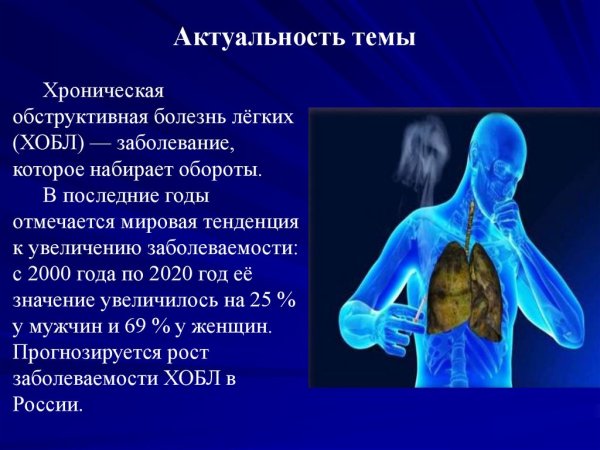 Актуальность темы

Хроническая обструктивная болезнь лёгких (ХОБЛ) — заболевание, которое набирает обороты.

В последние годы отмечается мировая тенденция к увеличению заболеваемости: с 2000 года по 2020 год её значение увеличилось на 25 % у мужчин и 69 % у женщин. Прогнозируется рост заболеваемости ХОБЛ в России.